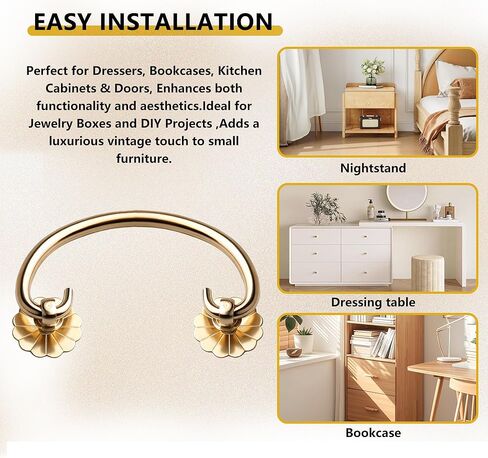 EASY INSTALLATION

Perfect for Dressers, Bookcases, Kitchen Cabinets & Doors, Enhances both functionality and aesthetics.Ideal for Jewelry Boxes and DIY Projects ,Adds a luxurious vintage touch to small furniture.

Nightstand

Dressing table

Bookcase